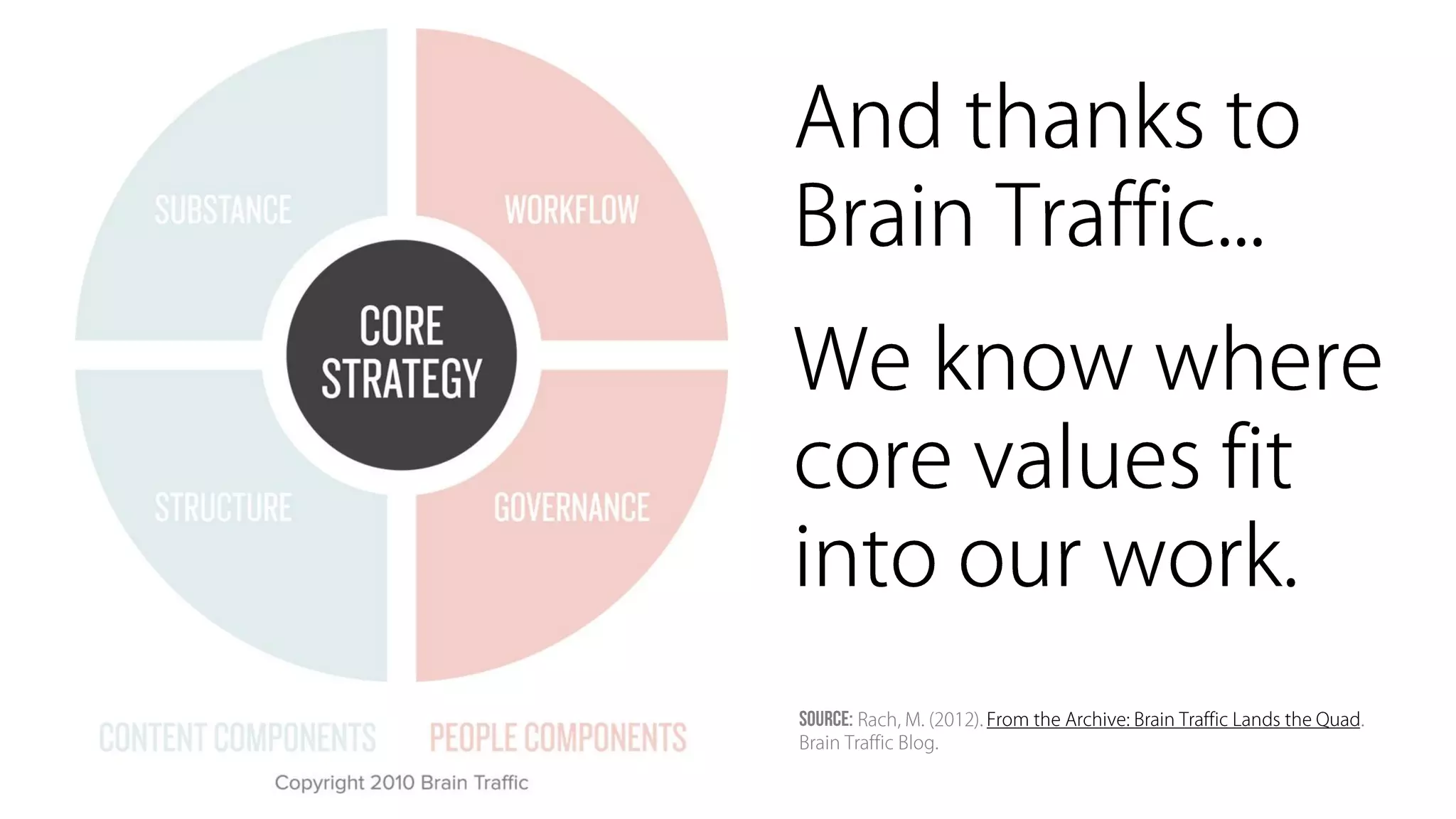 SUBSTANCE

WORKFLOW

CORE STRATEGY

STRUCTURE

GOVERNANCE

CONTENT COMPONENTS

PEOPLE COMPONENTS

Copyright 2010 Brain Traffic

And thanks to Brain Traffic...

We know where core values fit into our work.

SOURCE: Rach, M. (2012). From the Archive: Brain Traffic Lands the Quad. Brain Traffic Blog.